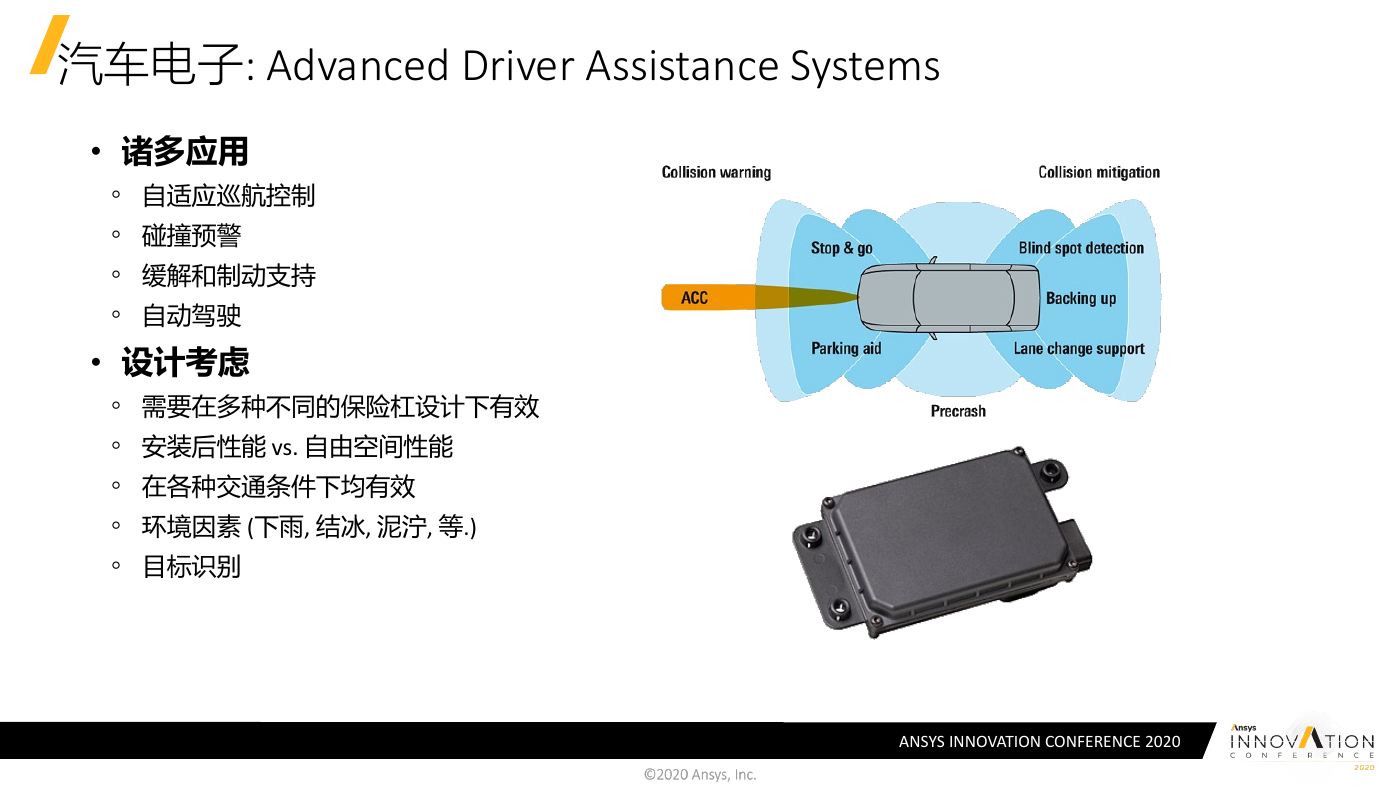 汽车电子: Advanced Driver Assistance Systems

• 诸多应用
◦ 自适应巡航控制
◦ 碰撞预警
◦ 缓解和制动支持
◦ 自动驾驶
• 设计考虑
◦ 需要在多种不同的保险杠设计下有效
◦ 安装后性能 vs. 自由空间性能
◦ 在各种交通条件下均有效
◦ 环境因素 (下雨, 结冰, 泥泞, 等.)
◦ 目标识别

Collision warning
Collision mitigation
Stop & go
Blind spot detection
ACC
Backing up
Parking aid
Lane change support
Precrash

ANSYS INNOVATION CONFERENCE 2020
Ansys INNOVATION CONFERENCE 2020
©2020 Ansys, Inc.